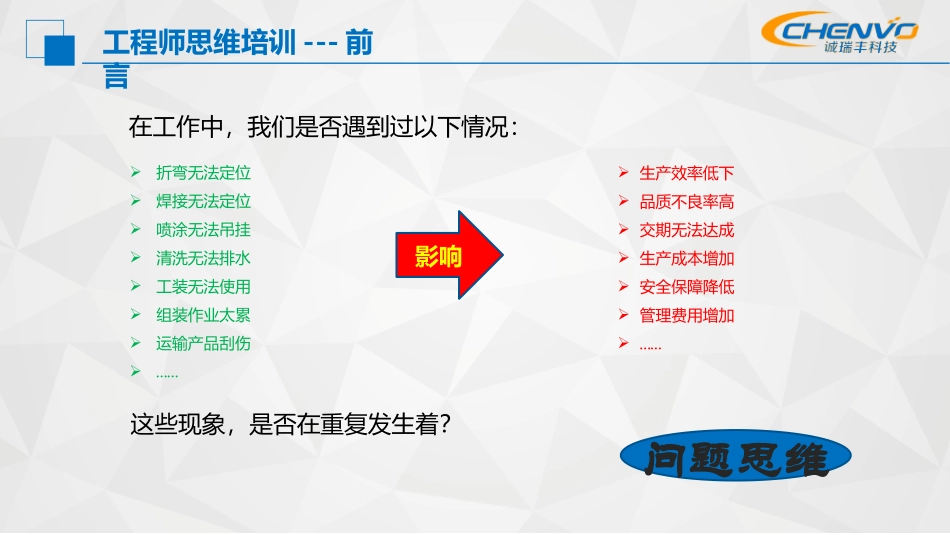 工程师思维培训 --- 前言

CHENVO
诚瑞丰科技

在工作中，我们是否遇到过以下情况：

➢ 折弯无法定位
➢ 焊接无法定位
➢ 喷涂无法吊挂
➢ 清洗无法排水
➢ 工装无法使用
➢ 组装作业太累
➢ 运输产品刮伤
➢ ……

影响

➢ 生产效率低下
➢ 品质不良率高
➢ 交期无法达成
➢ 生产成本增加
➢ 安全保障降低
➢ 管理费用增加
➢ ……

这些现象，是否在重复发生着？

问题思维